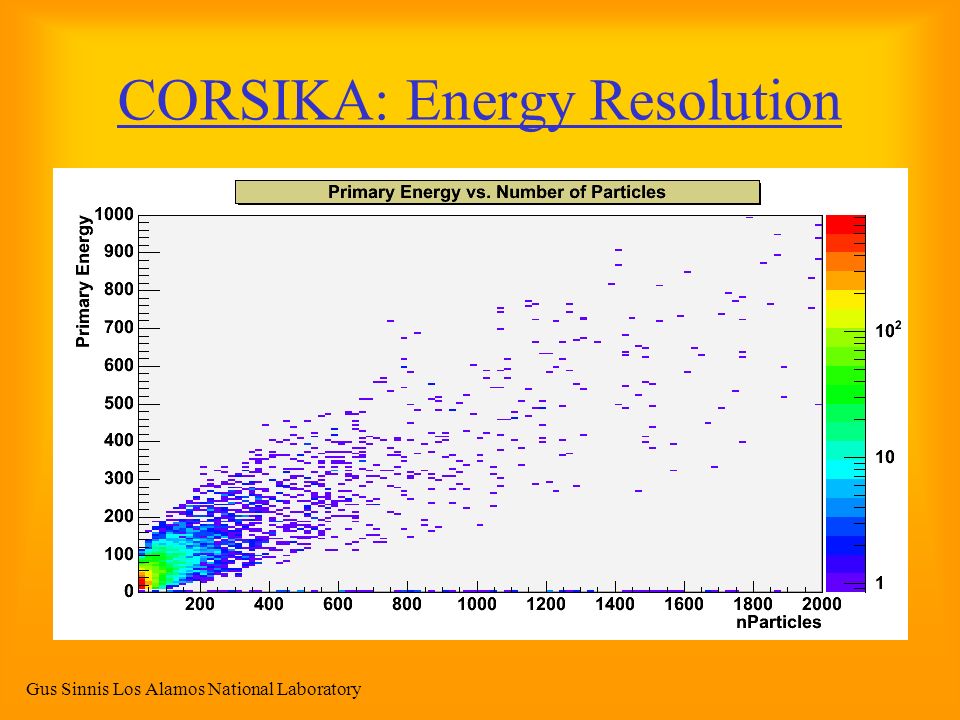 CORSIKA: Energy Resolution

Primary Energy vs. Number of Particles

Primary Energy

1000
900
800
700
600
500
400
300
200
100
0

200 400 600 800 1000 1200 1400 1600 1800 2000

nParticles

$10^2$
10
1

Gus Sinnis Los Alamos National Laboratory